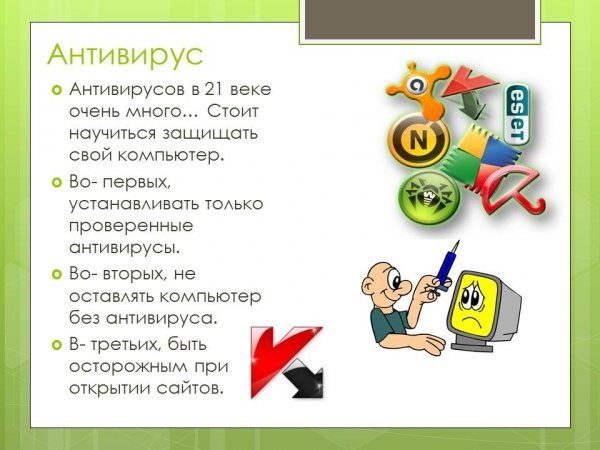 Антивирус

Антивирусов в 21 веке очень много… Стоит научиться защищать свой компьютер.

Во- первых, устанавливать только проверенные антивирусы.

Во- вторых, не оставлять компьютер без антивируса.

В- третьих, быть осторожным при открытии сайтов.

eset

N